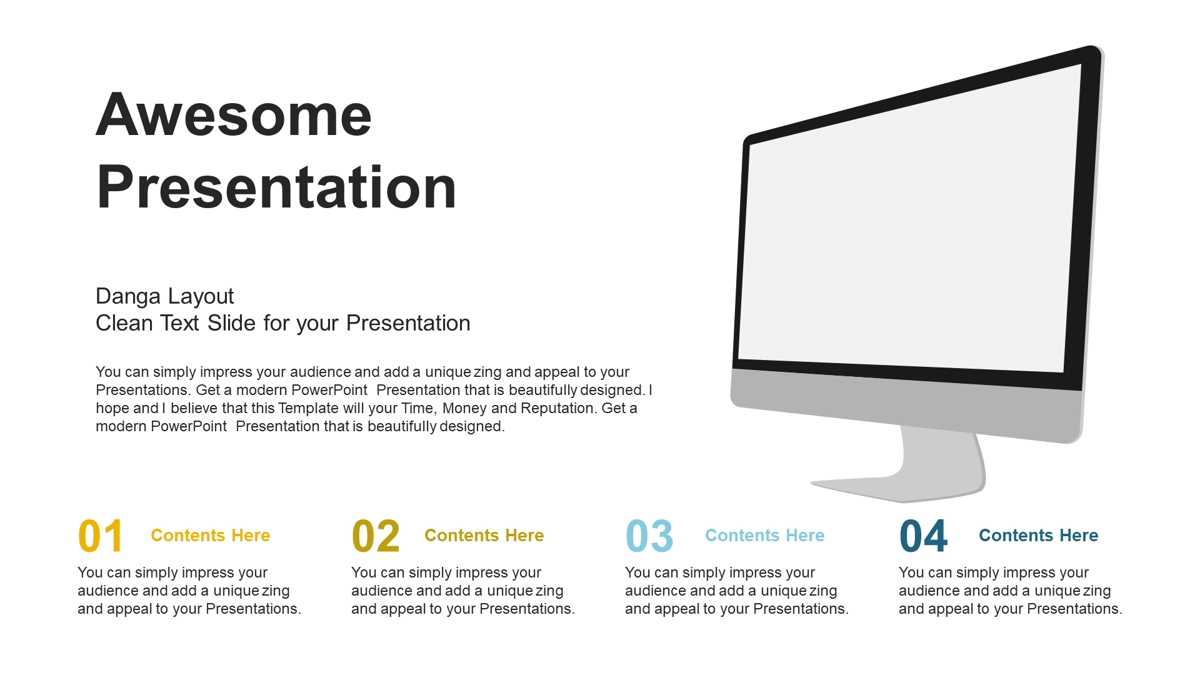 Awesome Presentation

Danga Layout
Clean Text Slide for your Presentation

You can simply impress your audience and add a unique zing and appeal to your Presentations. Get a modern PowerPoint Presentation that is beautifully designed. I hope and I believe that this Template will your Time, Money and Reputation. Get a modern PowerPoint Presentation that is beautifully designed.

01 Contents Here
You can simply impress your audience and add a unique zing and appeal to your Presentations.

02 Contents Here
You can simply impress your audience and add a unique zing and appeal to your Presentations.

03 Contents Here
You can simply impress your audience and add a unique zing and appeal to your Presentations.

04 Contents Here
You can simply impress your audience and add a unique zing and appeal to your Presentations.